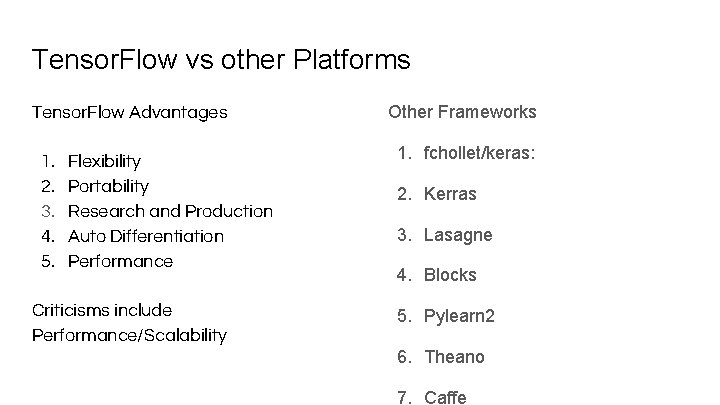 TensorFlow vs other Platforms

TensorFlow Advantages

1. Flexibility
2. Portability
3. Research and Production
4. Auto Differentiation
5. Performance

Criticisms include Performance/Scalability

Other Frameworks

1. fchollet/keras:
2. Kerras
3. Lasagne
4. Blocks
5. Pylearn2
6. Theano
7. Caffe